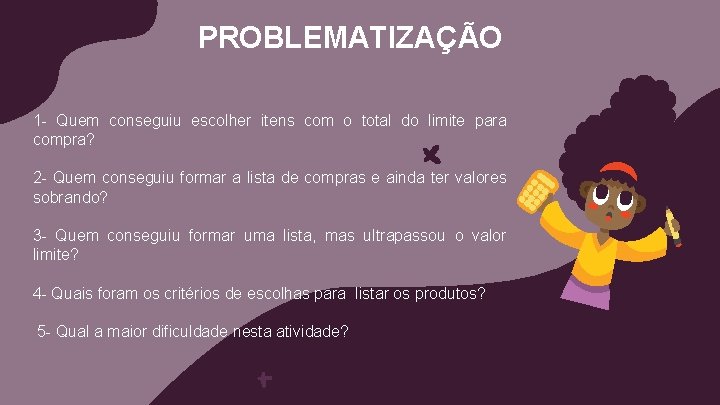 PROBLEMATIZAÇÃO

1- Quem conseguiu escolher itens com o total do limite para compra?

2- Quem conseguiu formar a lista de compras e ainda ter valores sobrando?

3- Quem conseguiu formar uma lista, mas ultrapassou o valor limite?

4- Quais foram os critérios de escolhas para listar os produtos?

5- Qual a maior dificuldade nesta atividade?